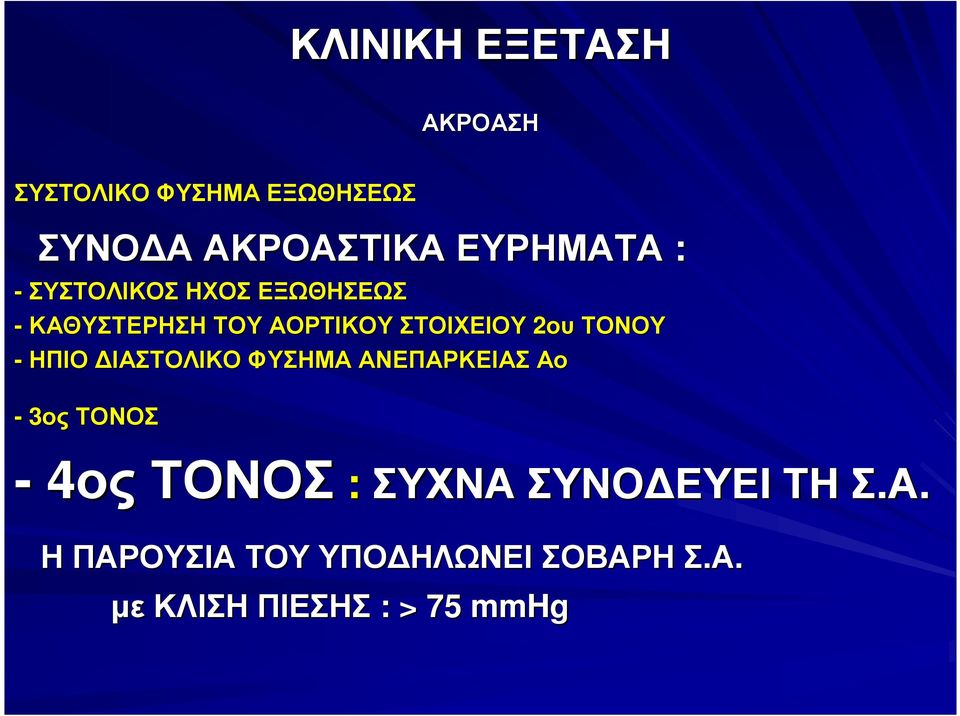 ΚΛΙΝΙΚΗ ΕΞΕΤΑΣΗ

ΑΚΡΟΑΣΗ

ΣΥΣΤΟΛΙΚΟ ΦΥΣΗΜΑ ΕΞΩΘΗΣΕΩΣ

ΣΥΝΟΔΑ ΑΚΡΟΑΣΤΙΚΑ ΕΥΡΗΜΑΤΑ :

- ΣΥΣΤΟΛΙΚΟΣ ΗΧΟΣ ΕΞΩΘΗΣΕΩΣ

- ΚΑΘΥΣΤΕΡΗΣΗ ΤΟΥ ΑΟΡΤΙΚΟΥ ΣΤΟΙΧΕΙΟΥ 2ου ΤΟΝΟΥ

- ΗΠΙΟ ΔΙΑΣΤΟΛΙΚΟ ΦΥΣΗΜΑ ΑΝΕΠΑΡΚΕΙΑΣ Αο

- 3ος ΤΟΝΟΣ

- 4ος ΤΟΝΟΣ : ΣΥΧΝΑ ΣΥΝΟΔΕΥΕΙ ΤΗ Σ.Α.

Η ΠΑΡΟΥΣΙΑ ΤΟΥ ΥΠΟΔΗΛΩΝΕΙ ΣΟΒΑΡΗ Σ.Α.

με ΚΛΙΣΗ ΠΙΕΣΗΣ : > 75 mmHg